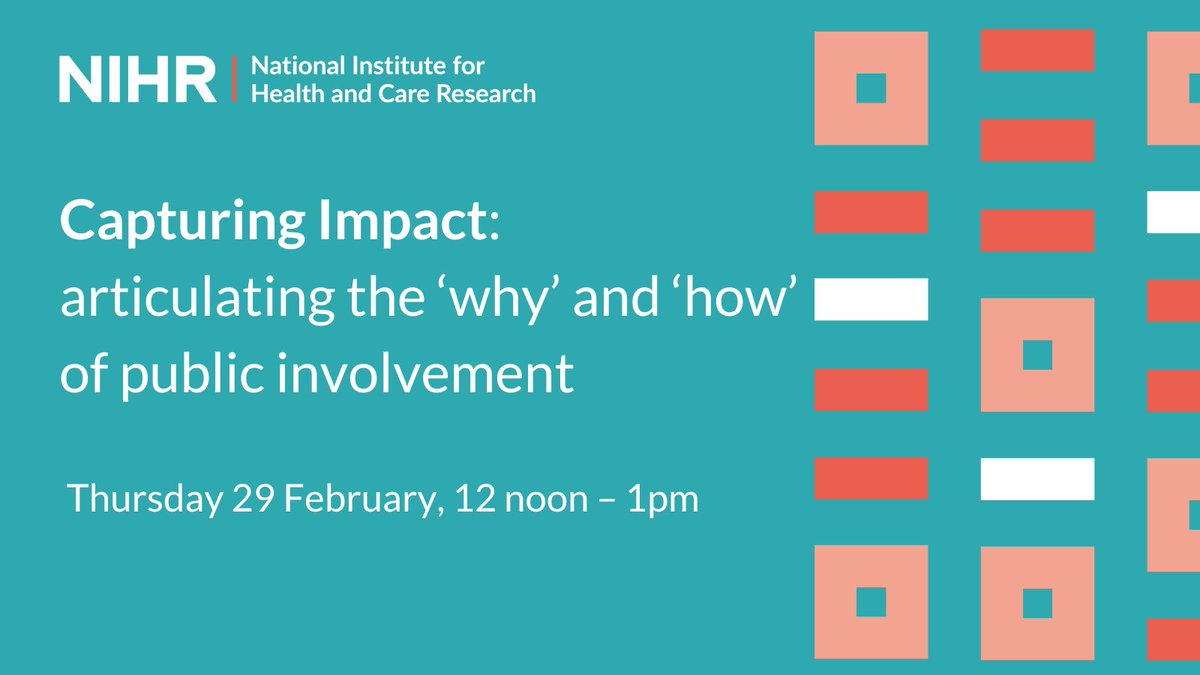 NIHR | National Institute for Health and Care Research

Capturing Impact: articulating the ‘why’ and ‘how’ of public involvement

Thursday 29 February, 12 noon – 1pm